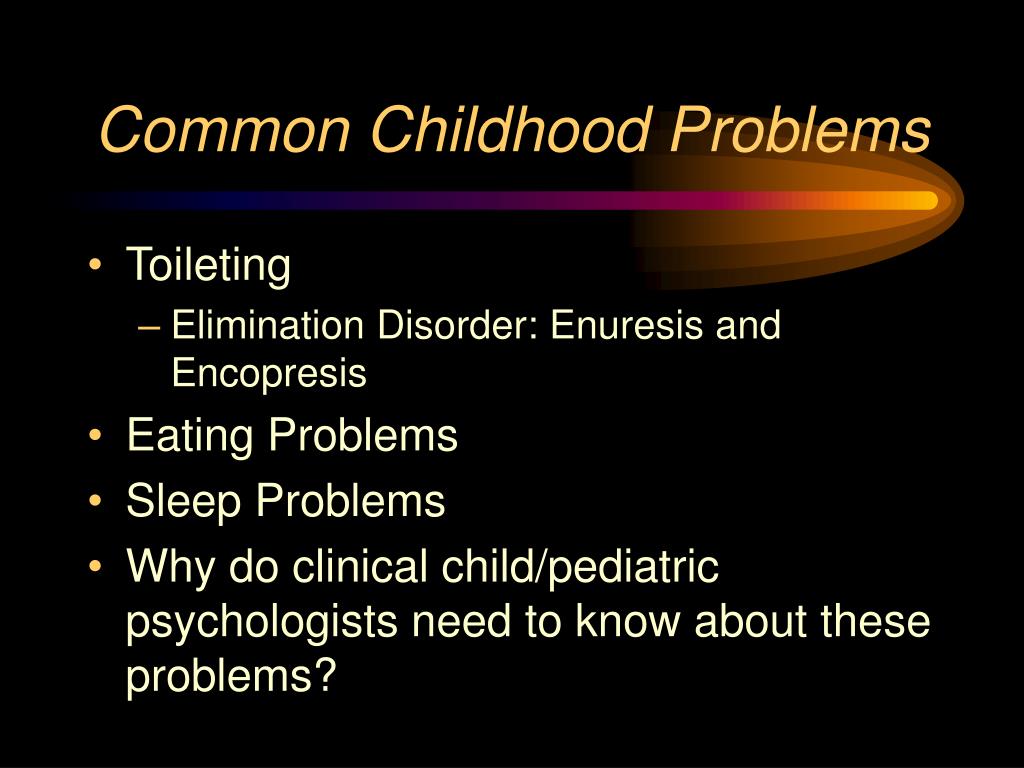 Common Childhood Problems

• Toileting
– Elimination Disorder: Enuresis and Encopresis
• Eating Problems
• Sleep Problems
• Why do clinical child/pediatric psychologists need to know about these problems?